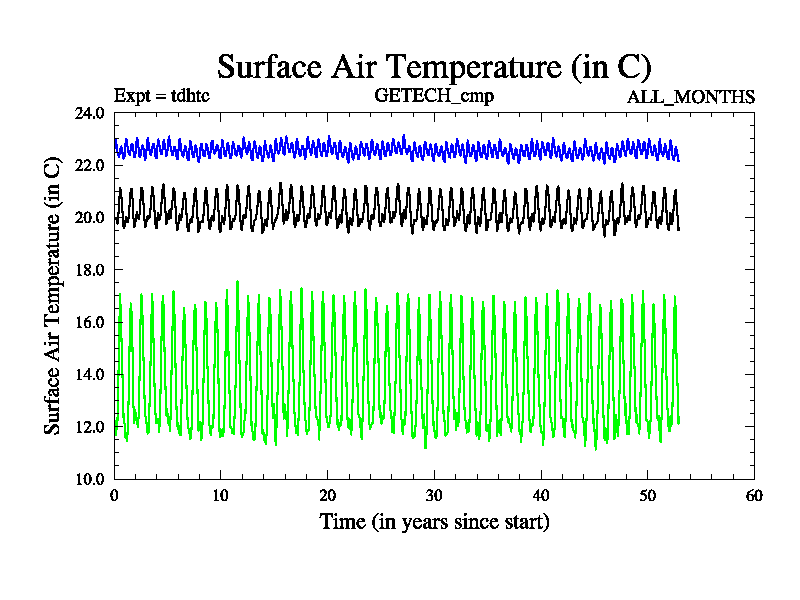 Surface Air Temperature (in C)

Expt = tdhtc GETECH_cmp ALL_MONTHS

Surface Air Temperature (in C)

24.0
22.0
20.0
18.0
16.0
14.0
12.0
10.0

0 10 20 30 40 50 60

Time (in years since start)